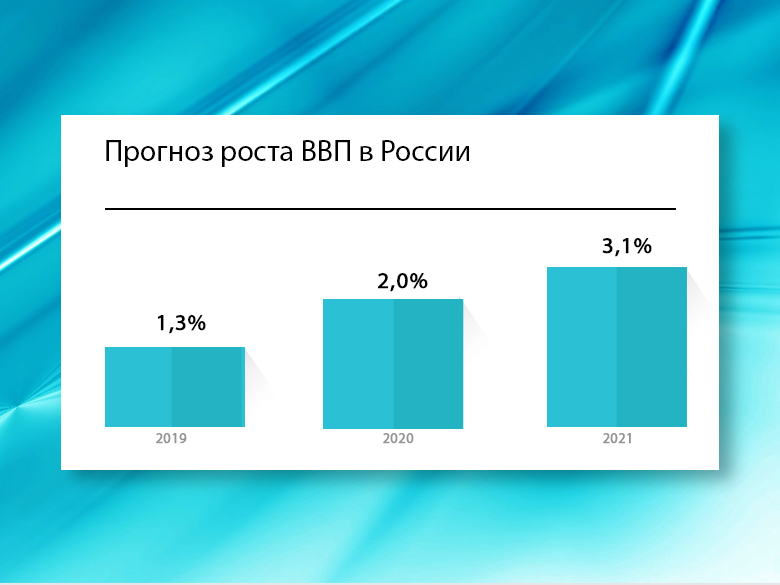 Прогноз роста ВВП в России

1,3%

2,0%

3,1%

2019

2020

2021